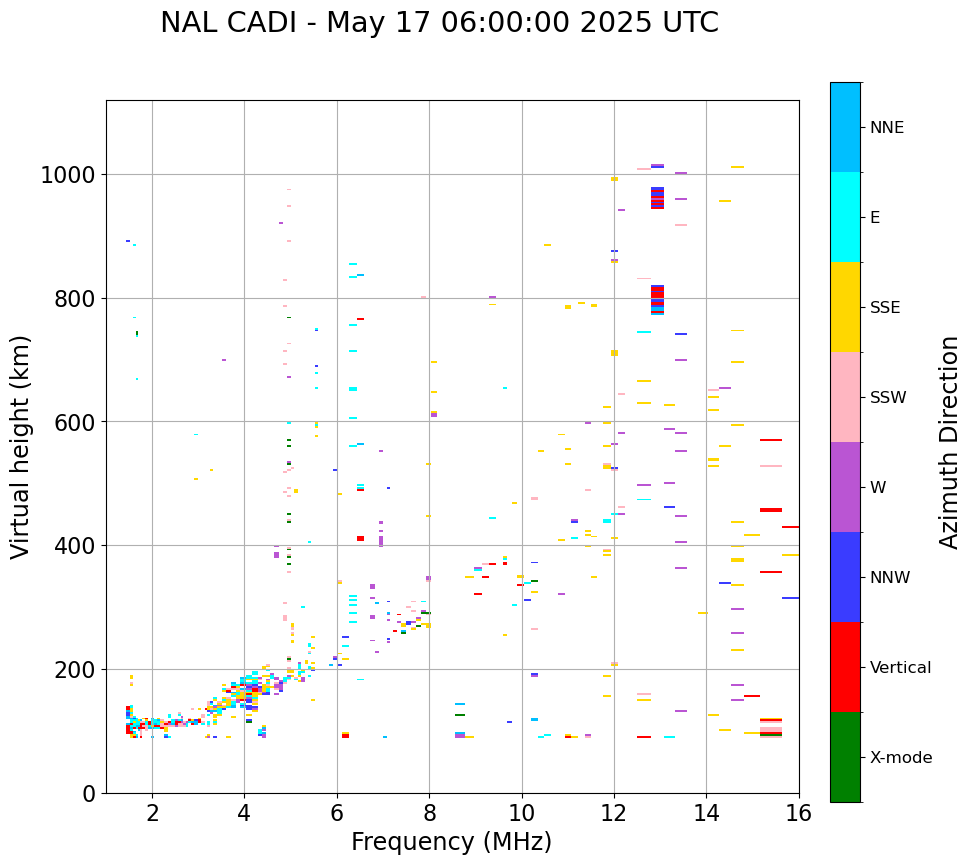 NAL CADI - May 17 06:00:00 2025 UTC

Virtual height (km)

1000
800
600
400
200
0

2
4
6
8
10
12
14
16

Frequency (MHz)

NNE
E
SSE
SSW
W
NNW
Vertical
X-mode

Azimuth Direction